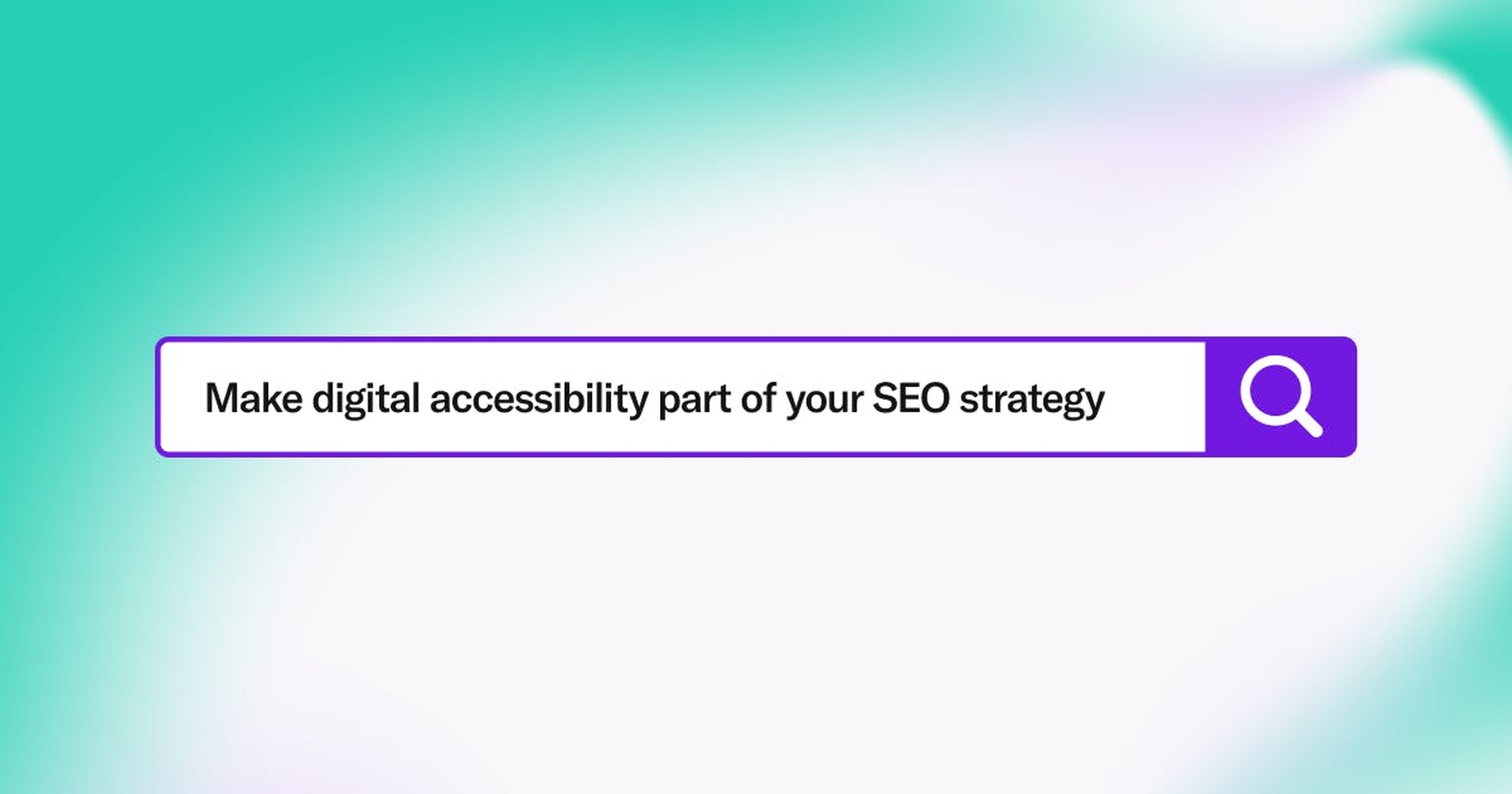 Make digital accessibility part of your SEO strategy